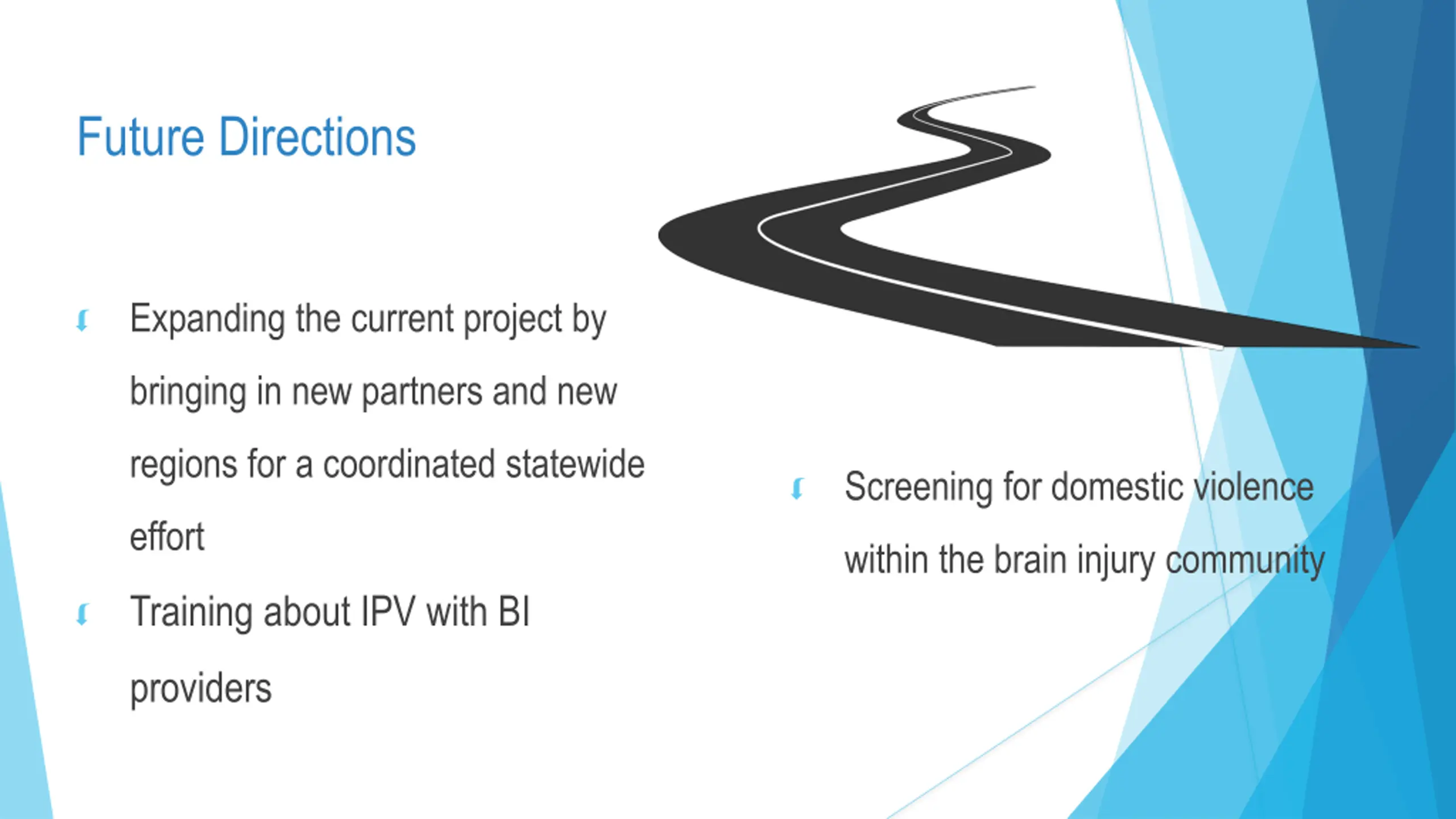 Future Directions

Expanding the current project by bringing in new partners and new regions for a coordinated statewide effort

Training about IPV with BI providers

Screening for domestic violence within the brain injury community